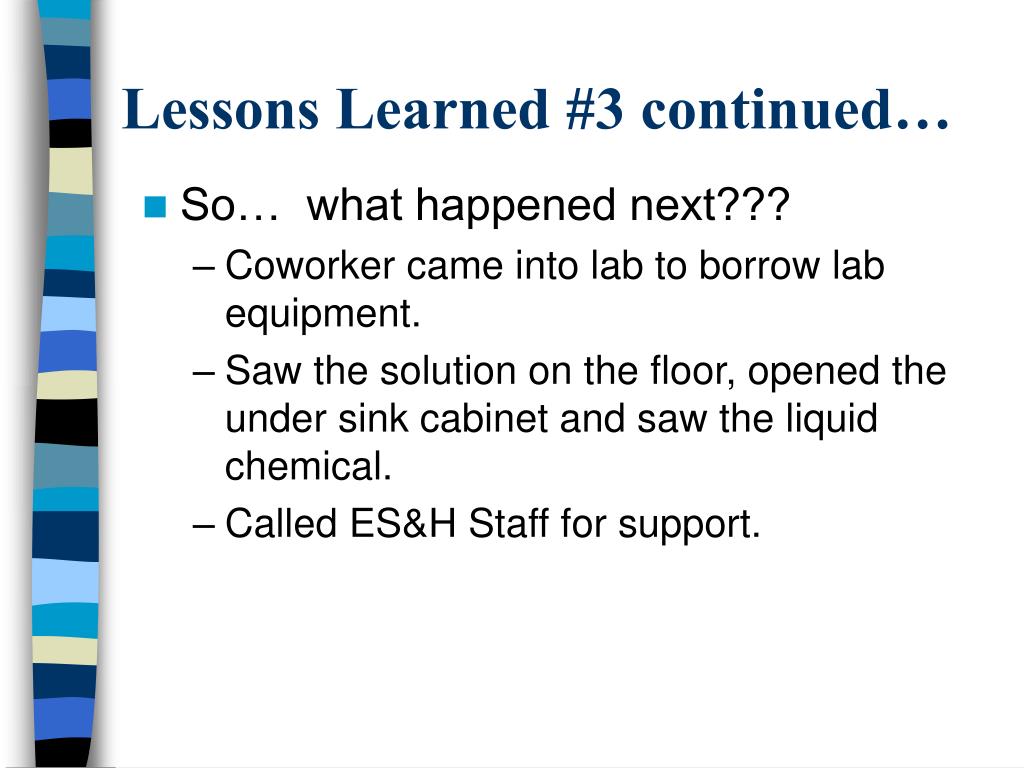 Lessons Learned #3 continued…

So… what happened next???

– Coworker came into lab to borrow lab equipment.

– Saw the solution on the floor, opened the under sink cabinet and saw the liquid chemical.

– Called ES&H Staff for support.